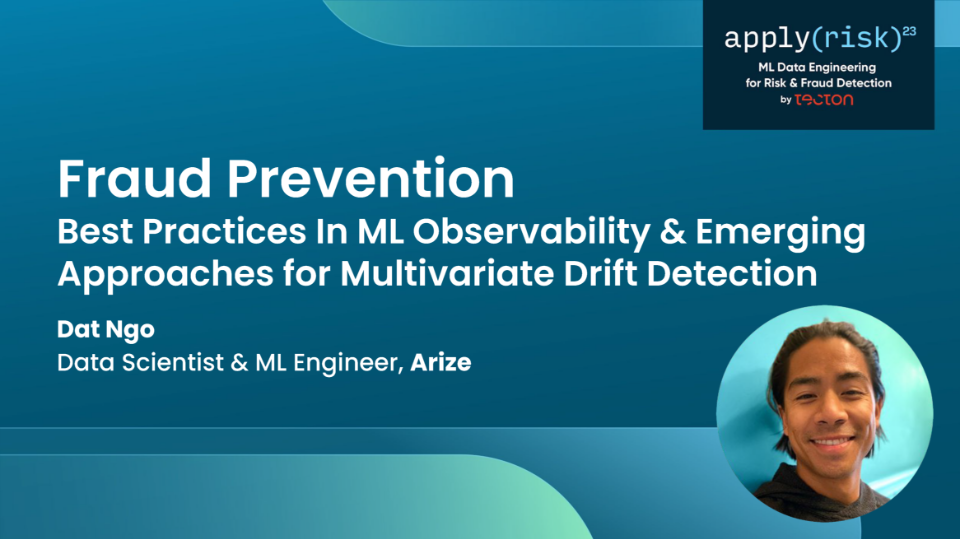 apply(risk)$^{23}$
ML Data Engineering for Risk & Fraud Detection
by tecton

Fraud Prevention
Best Practices In ML Observability & Emerging Approaches for Multivariate Drift Detection

Dat Ngo
Data Scientist & ML Engineer, Arize